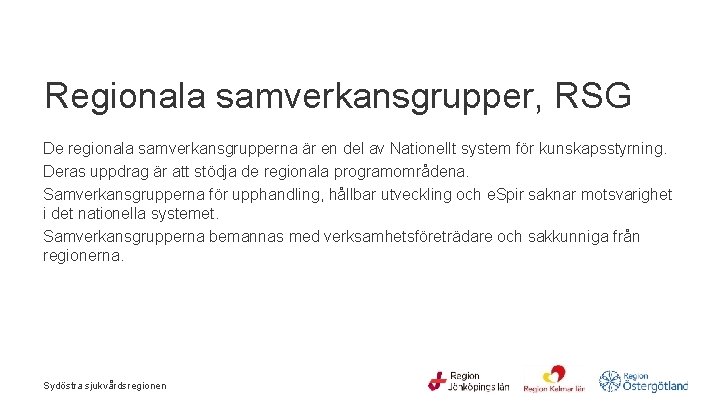 Regionala samverkansgrupper, RSG

De regionala samverkansgrupperna är en del av Nationellt system för kunskapsstyrning.

Deras uppdrag är att stödja de regionala programområdena.

Samverkansgrupperna för upphandling, hållbar utveckling och eSpir saknar motsvarighet i det nationella systemet.

Samverkansgrupperna bemannas med verksamhetsföreträdare och sakkunniga från regionerna.

Sydöstra sjukvårdsregionen

Region Jönköpings län

Region Kalmar län

Region Östergötland